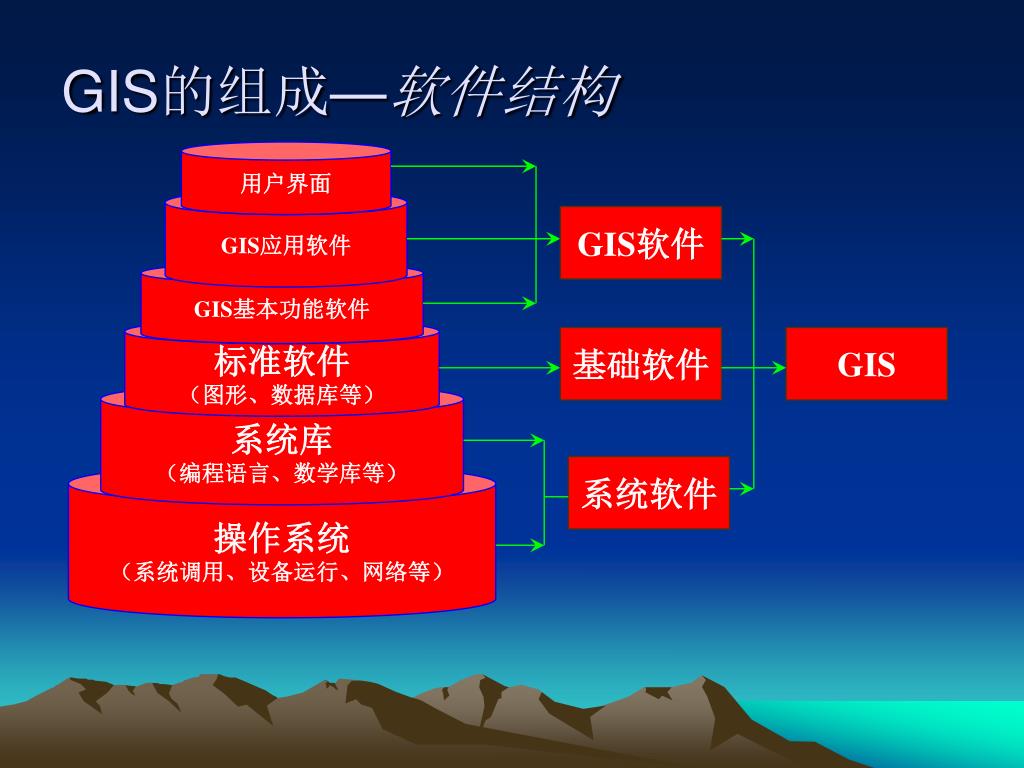 GIS的组成—软件结构

用户界面

GIS应用软件

GIS基本功能软件

标准软件
（图形、数据库等）

系统库
（编程语言、数学库等）

操作系统
（系统调用、设备运行、网络等）

GIS软件

基础软件

系统软件

GIS